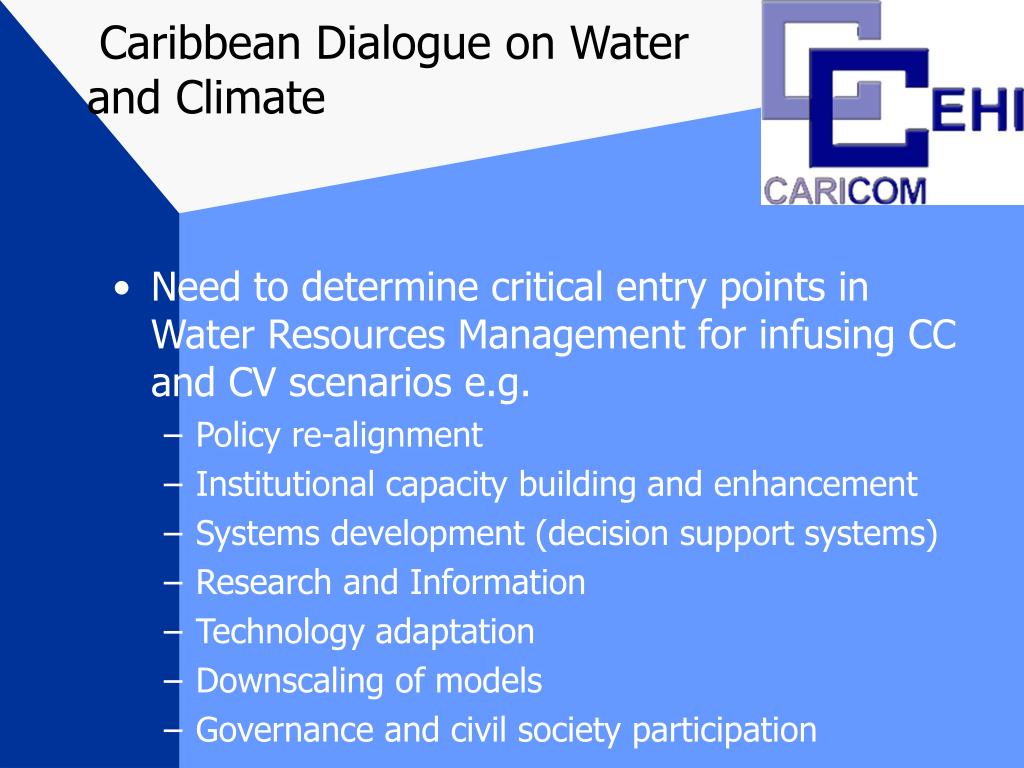 Caribbean Dialogue on Water and Climate

EHI
CARICOM

• Need to determine critical entry points in Water Resources Management for infusing CC and CV scenarios e.g.
– Policy re-alignment
– Institutional capacity building and enhancement
– Systems development (decision support systems)
– Research and Information
– Technology adaptation
– Downscaling of models
– Governance and civil society participation